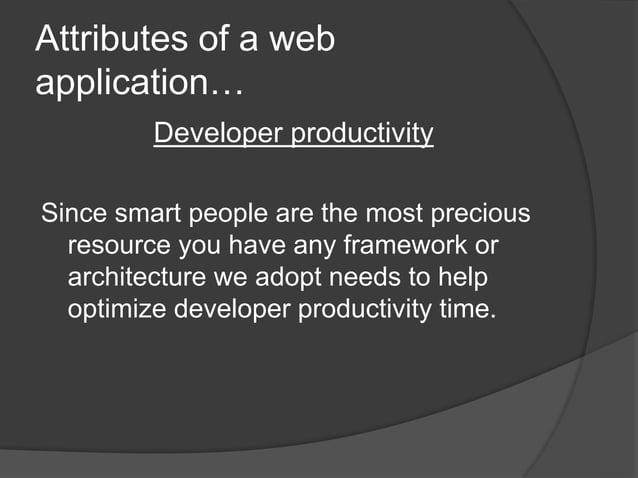 Attributes of a web application…

Developer productivity

Since smart people are the most precious resource you have any framework or architecture we adopt needs to help optimize developer productivity time.